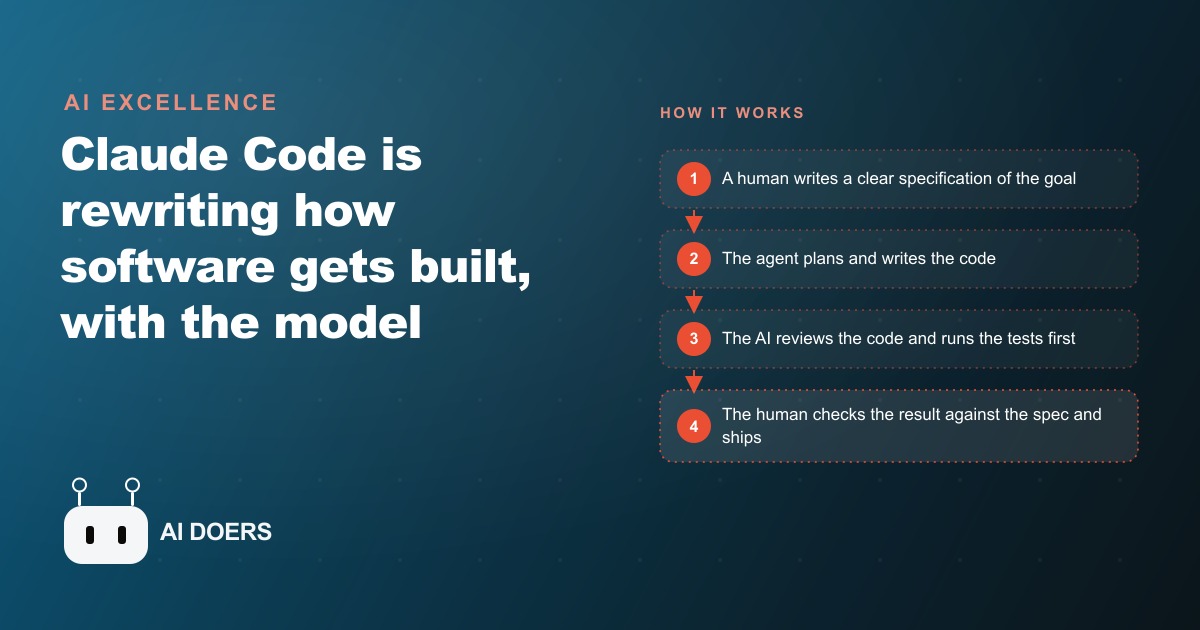 AI EXCELLENCE

Claude Code is rewriting how software gets built, with the model

AI DOERS

HOW IT WORKS

1 A human writes a clear specification of the goal

2 The agent plans and writes the code

3 The AI reviews the code and runs the tests first

4 The human checks the result against the spec and ships